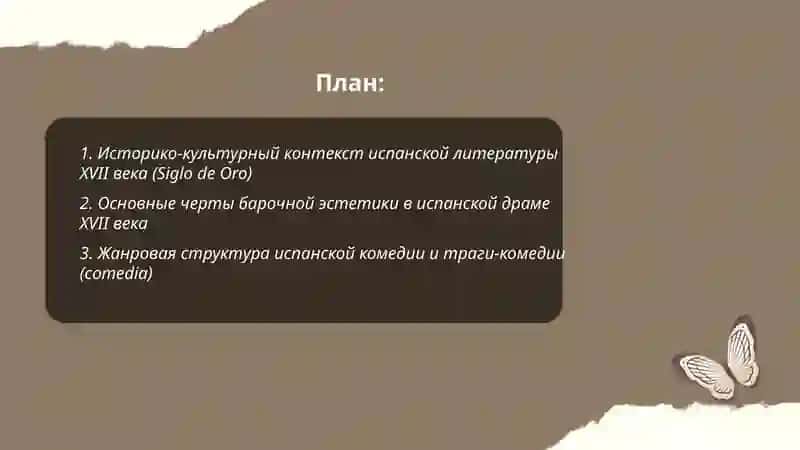 План:

1. Историко-культурный контекст испанской литературы XVII века (Siglo de Oro)

2. Основные черты барочной эстетики в испанской драме XVII века

3. Жанровая структура испанской комедии и траги-комедии (comedia)